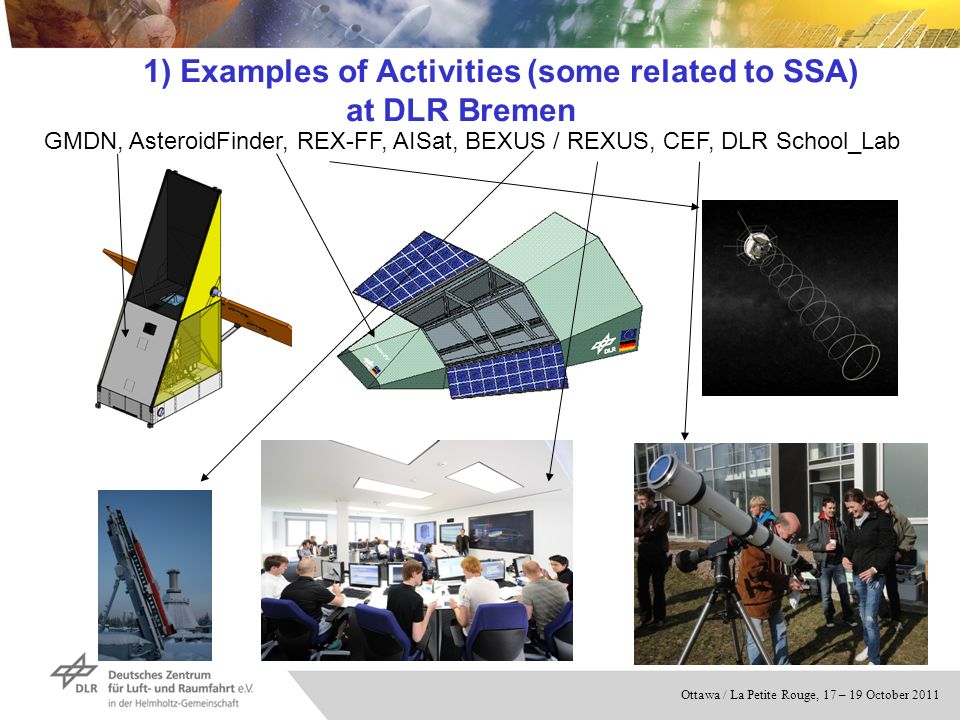 1) Examples of Activities (some related to SSA) at DLR Bremen

GMDN, AsteroidFinder, REX-FF, AISat, BEXUS / REXUS, CEF, DLR School_Lab

DLR

DLR Deutsches Zentrum für Luft- und Raumfahrt e.V. in der Helmholtz-Gemeinschaft

Ottawa / La Petite Rouge, 17 – 19 October 2011